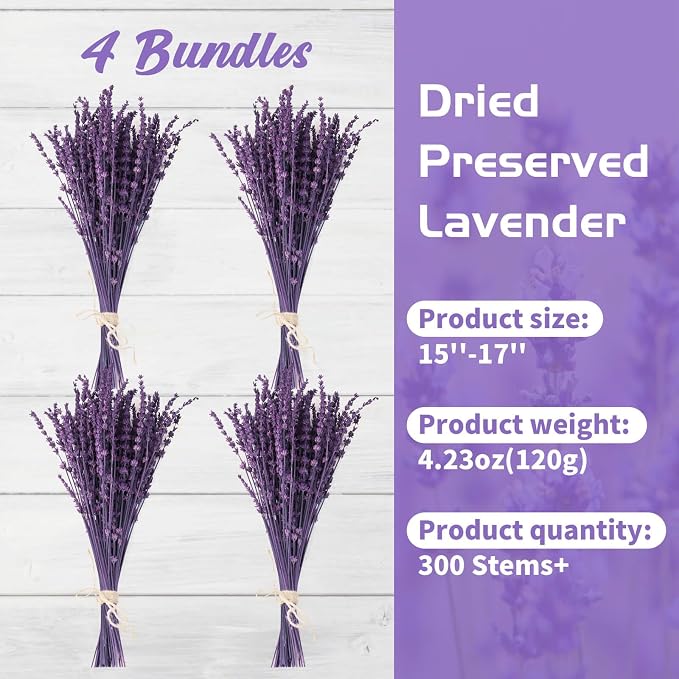 4 Bundles

Dried Preserved Lavender

Product size:
15''-17''

Product weight:
4.23oz(120g)

Product quantity:
300 Stems+